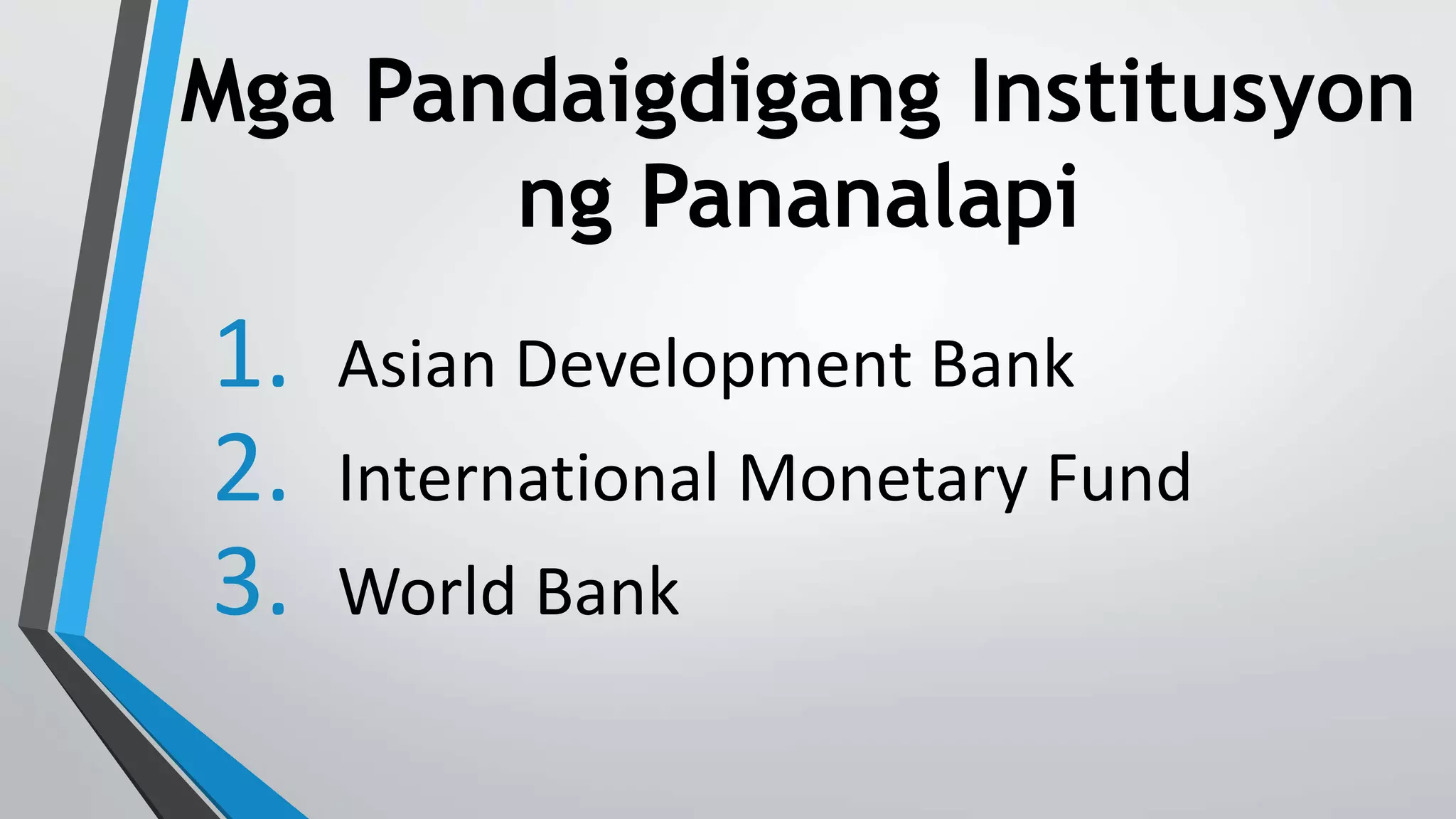 Mga Pandaigdigang Institusyon ng Pananalapi

1. Asian Development Bank
2. International Monetary Fund
3. World Bank